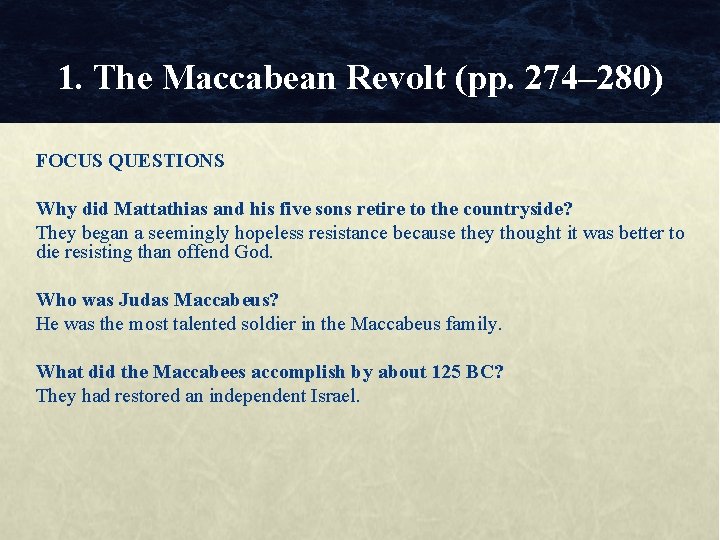 1. The Maccabean Revolt (pp. 274–280)

FOCUS QUESTIONS

Why did Mattathias and his five sons retire to the countryside?
They began a seemingly hopeless resistance because they thought it was better to die resisting than offend God.

Who was Judas Maccabeus?
He was the most talented soldier in the Maccabeus family.

What did the Maccabees accomplish by about 125 BC?
They had restored an independent Israel.